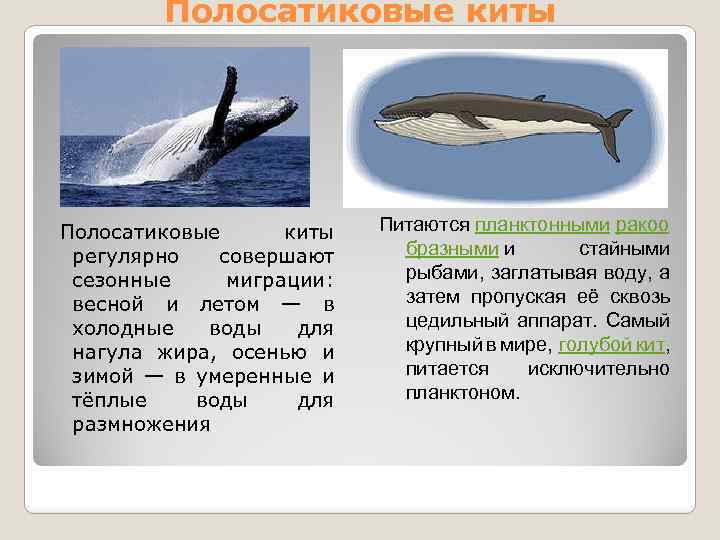 Полосатиковые киты

Полосатиковые киты регулярно совершают сезонные миграции: весной и летом — в холодные воды для нагула жира, осенью и зимой — в умеренные и тёплые воды для размножения

Питаются планктонными ракообразными и стайными рыбами, заглатывая воду, а затем пропуская её сквозь цедильный аппарат. Самый крупный в мире, голубой кит, питается исключительно планктоном.